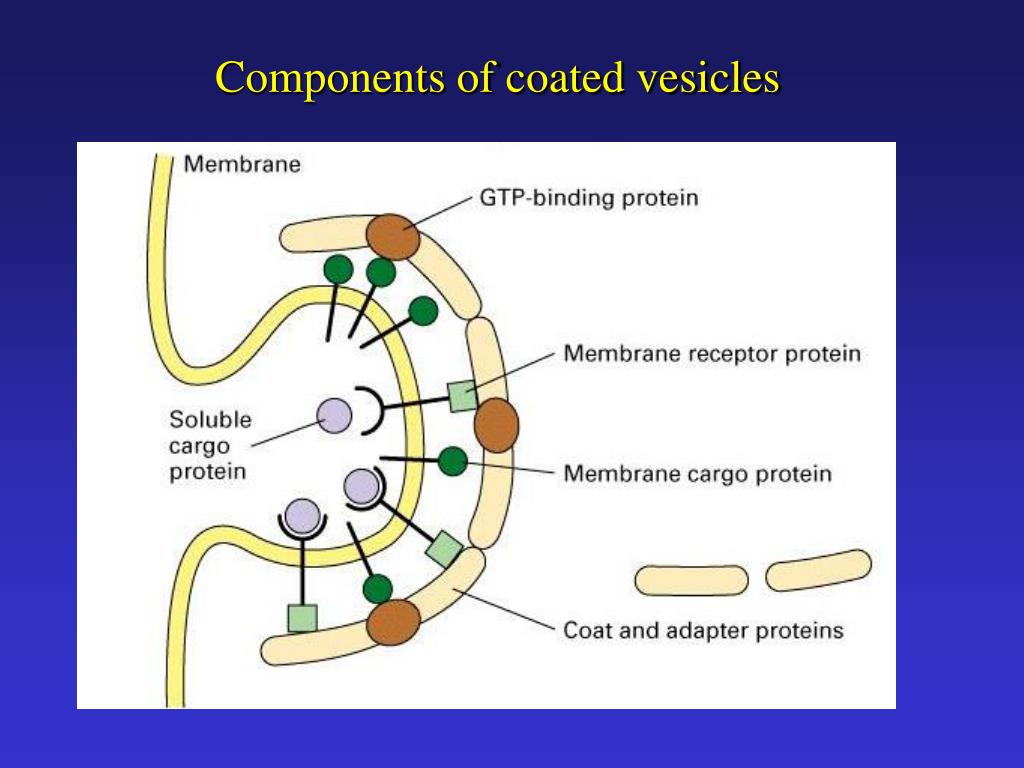 Components of coated vesicles

Membrane

GTP-binding protein

Membrane receptor protein

Soluble cargo protein

Membrane cargo protein

Coat and adapter proteins